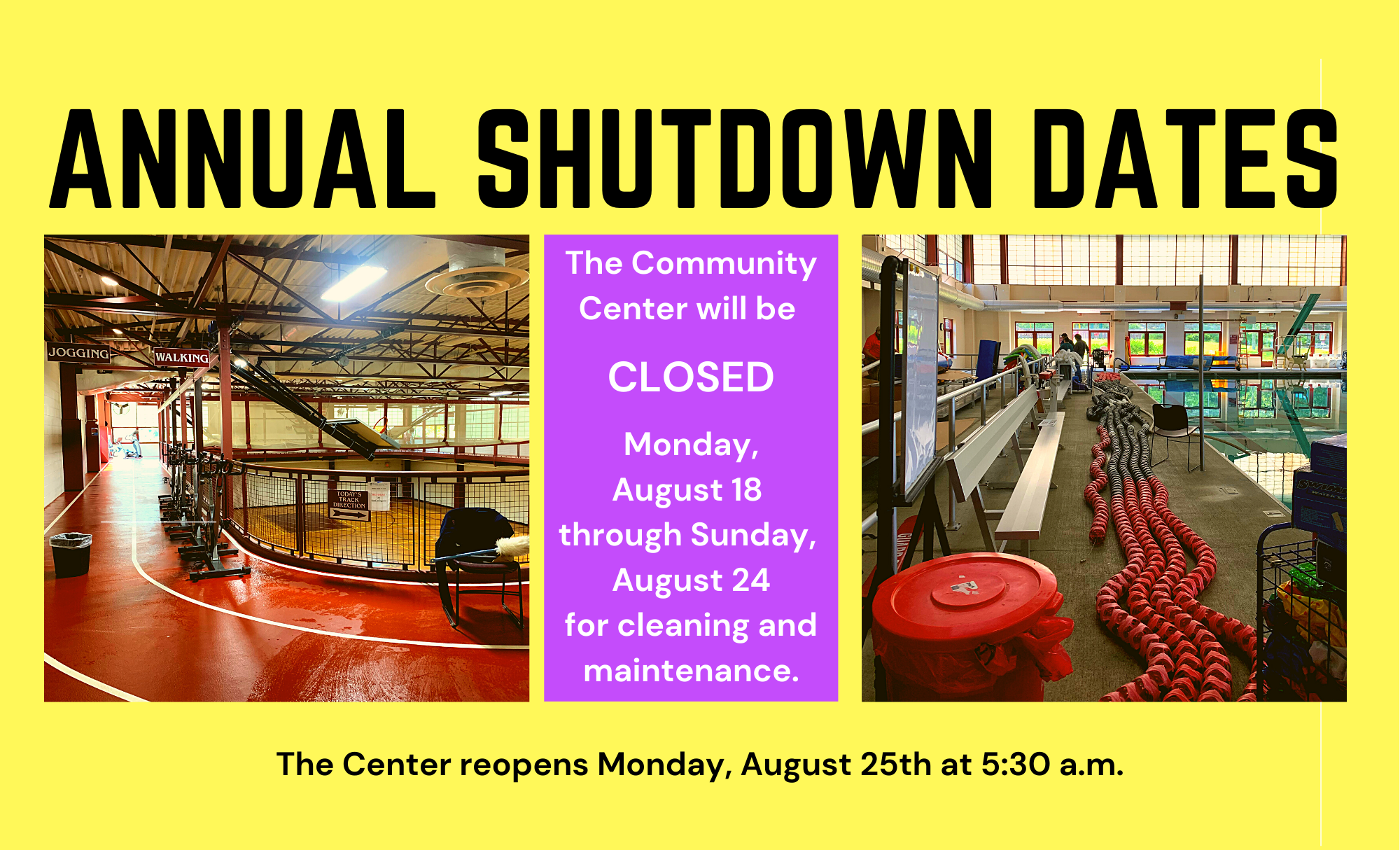 ANNUAL SHUTDOWN DATES

JOGGING

WALKING

TODAY'S TRACK DIRECTION

The Community Center will be

CLOSED

Monday, August 18 through Sunday, August 24 for cleaning and maintenance.

The Center reopens Monday, August 25th at 5:30 a.m.